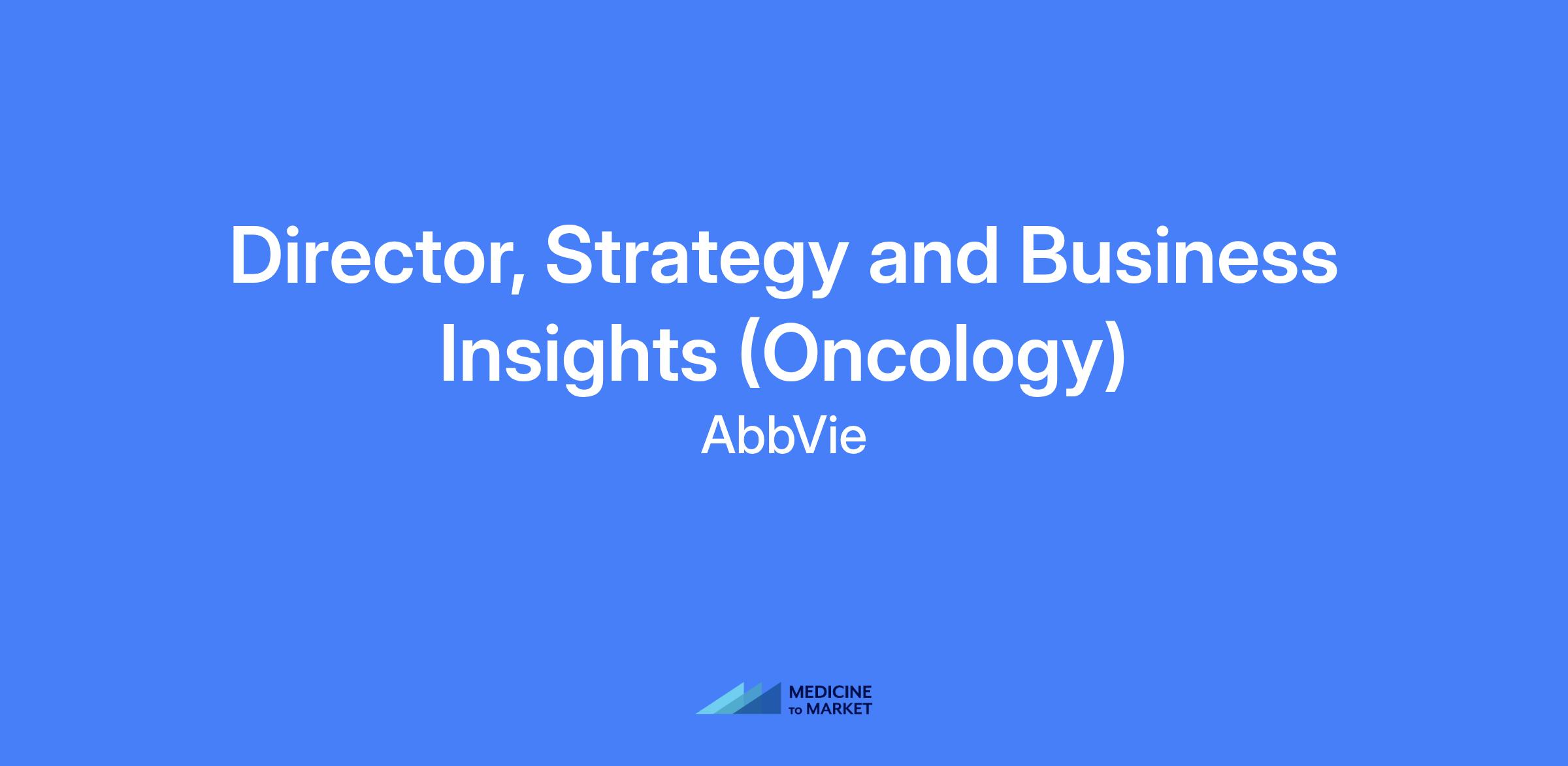 Director, Strategy and Business Insights (Oncology)

AbbVie

MEDICINE
TO MARKET